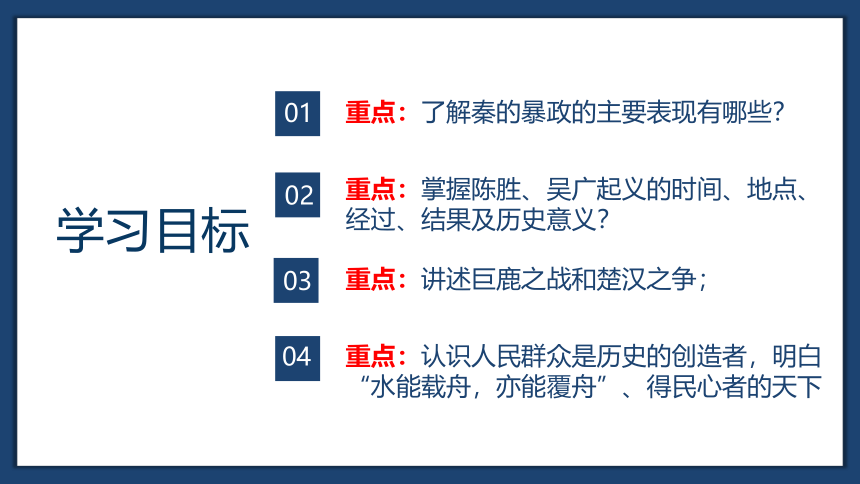 学习目标

01 重点：了解秦的暴政的主要表现有哪些？

02 重点：掌握陈胜、吴广起义的时间、地点、经过、结果及历史意义？

03 重点：讲述巨鹿之战和楚汉之争；

04 重点：认识人民群众是历史的创造者，明白“水能载舟，亦能覆舟”、得民心者的天下